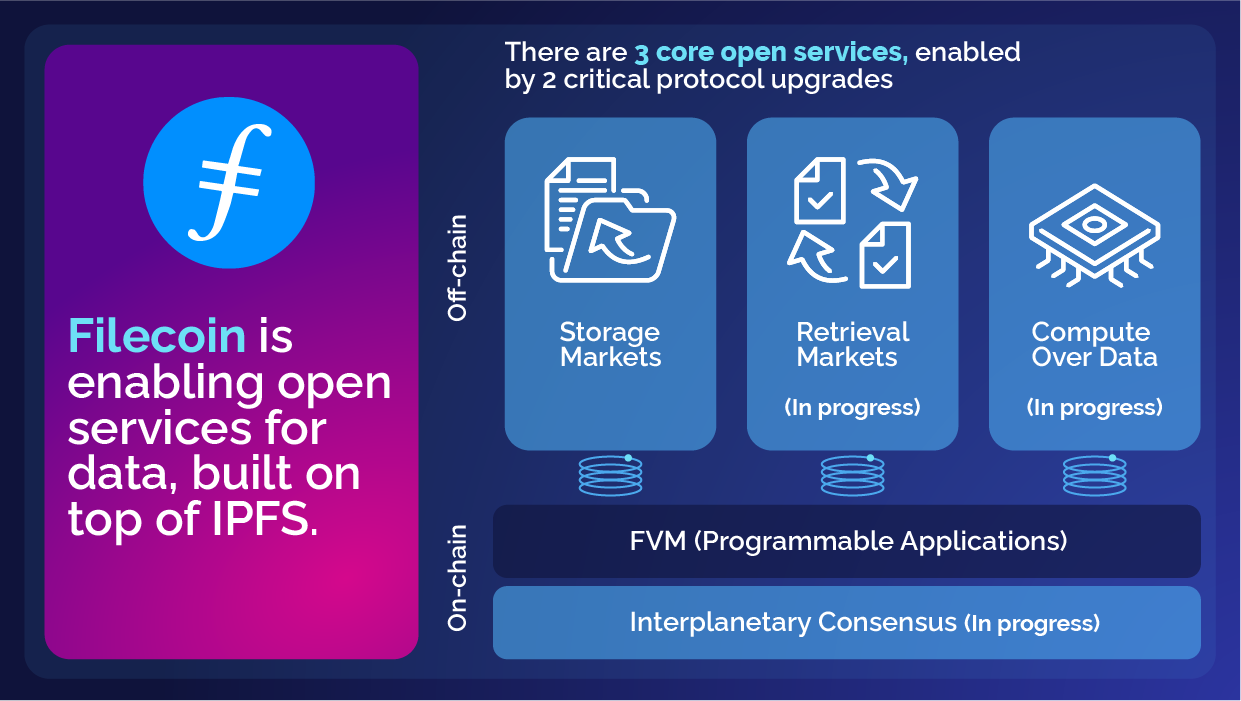 Filecoin is enabling open services for data, built on top of IPFS.

There are 3 core open services, enabled by 2 critical protocol upgrades

Off-chain

Storage Markets

Retrieval Markets

(In progress)

Compute Over Data

(In progress)

On-chain

FVM (Programmable Applications)

Interplanetary Consensus (In progress)